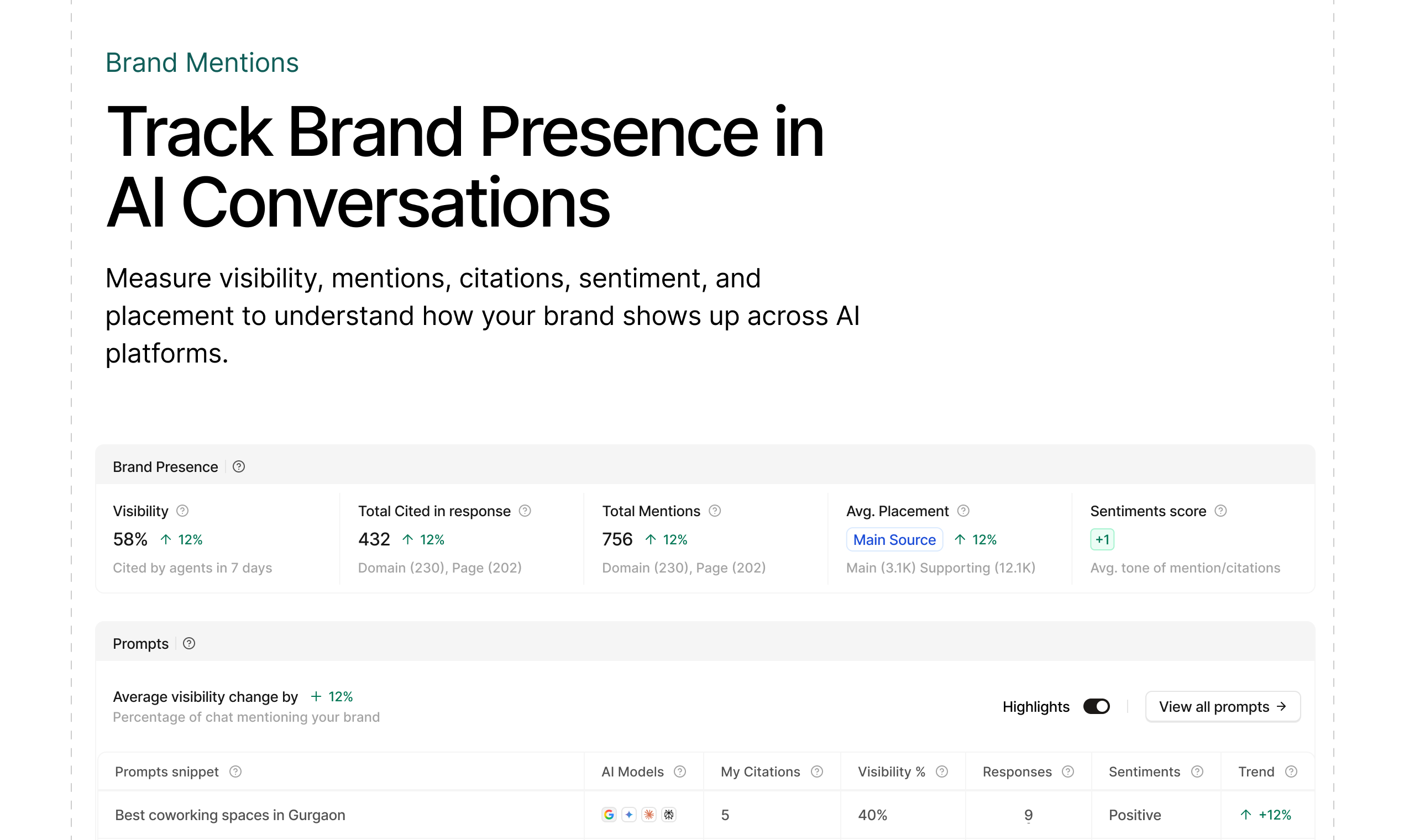 Brand Mentions

Track Brand Presence in AI Conversations

Measure visibility, mentions, citations, sentiment, and placement to understand how your brand shows up across AI platforms.

Brand Presence

Visibility
58% ↑ 12%
Cited by agents in 7 days

Total Cited in response
432 ↑ 12%
Domain (230), Page (202)

Total Mentions
756 ↑ 12%
Domain (230), Page (202)

Avg. Placement
Main Source ↑ 12%
Main (3.1K) Supporting (12.1K)

Sentiments score
+1
Avg. tone of mention/citations

Prompts

Average visibility change by + 12%
Percentage of chat mentioning your brand

Highlights

View all prompts →

| Prompts snippet | AI Models | My Citations | Visibility % | Responses | Sentiments | Trend |
|---|---|---|---|---|---|---|
| Best coworking spaces in Gurgaon | | 5 | 40% | 9 | Positive | ↑ +12% |